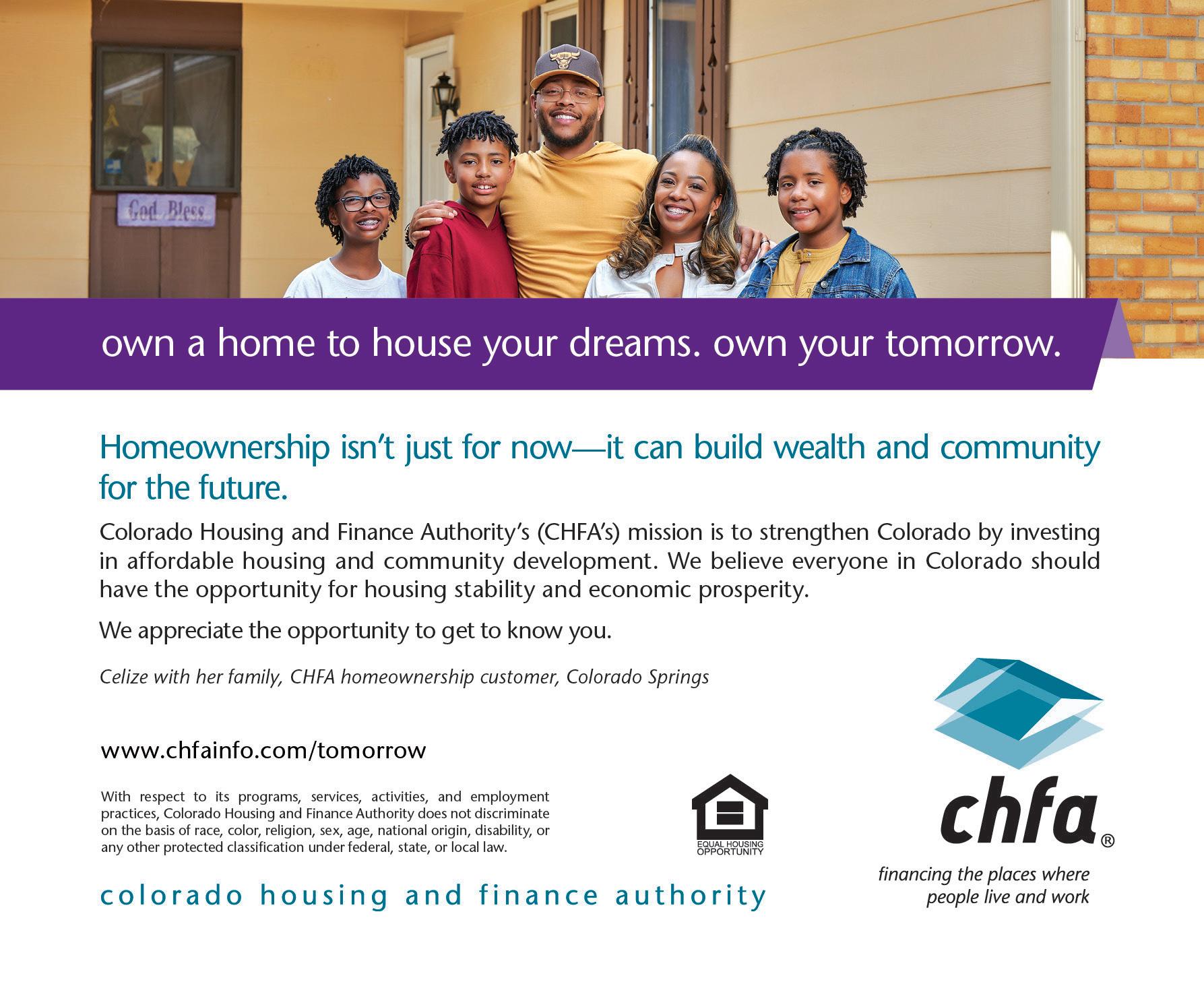 God Bless

own a home to house your dreams. own your tomorrow.

Homeownership isn't just for now—it can build wealth and community for the future.

Colorado Housing and Finance Authority's (CHFA's) mission is to strengthen Colorado by investing in affordable housing and community development. We believe everyone in Colorado should have the opportunity for housing stability and economic prosperity.

We appreciate the opportunity to get to know you.

Celize with her family, CHFA homeownership customer, Colorado Springs

www.chfainfo.com/tomorrow

With respect to its programs, services, activities, and employment practices, Colorado Housing and Finance Authority does not discriminate on the basis of race, color, religion, sex, age, national origin, disability, or any other protected classification under federal, state, or local law.

EQUAL HOUSING OPPORTUNITY

colorado housing and finance authority

chfa®

financing the places where people live and work